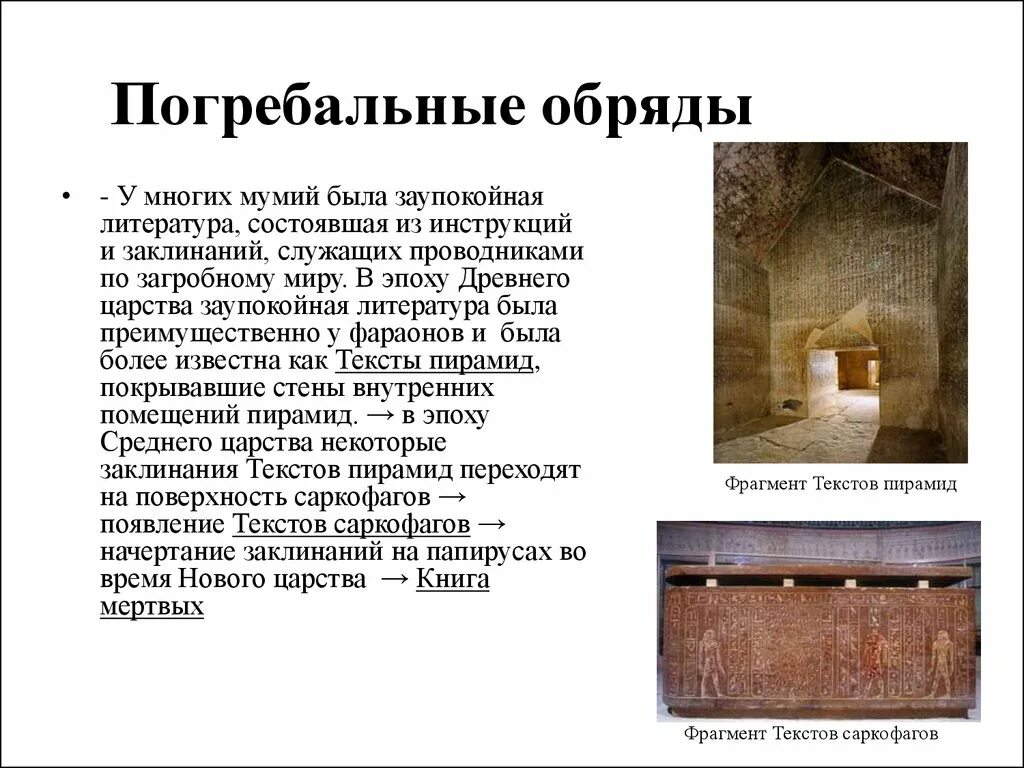 Погребальные обряды

• - У многих мумий была заупокойная литература, состоявшая из инструкций и заклинаний, служащих проводниками по загробному миру. В эпоху Древнего царства заупокойная литература была преимущественно у фараонов и была более известна как Тексты пирамид, покрывавшие стены внутренних помещений пирамид. → в эпоху Среднего царства некоторые заклинания Текстов пирамид переходят на поверхность саркофагов → появление Текстов саркофагов → начертание заклинаний на папирусах во время Нового царства → Книга мертвых

Фрагмент Текстов пирамид

Фрагмент Текстов саркофагов